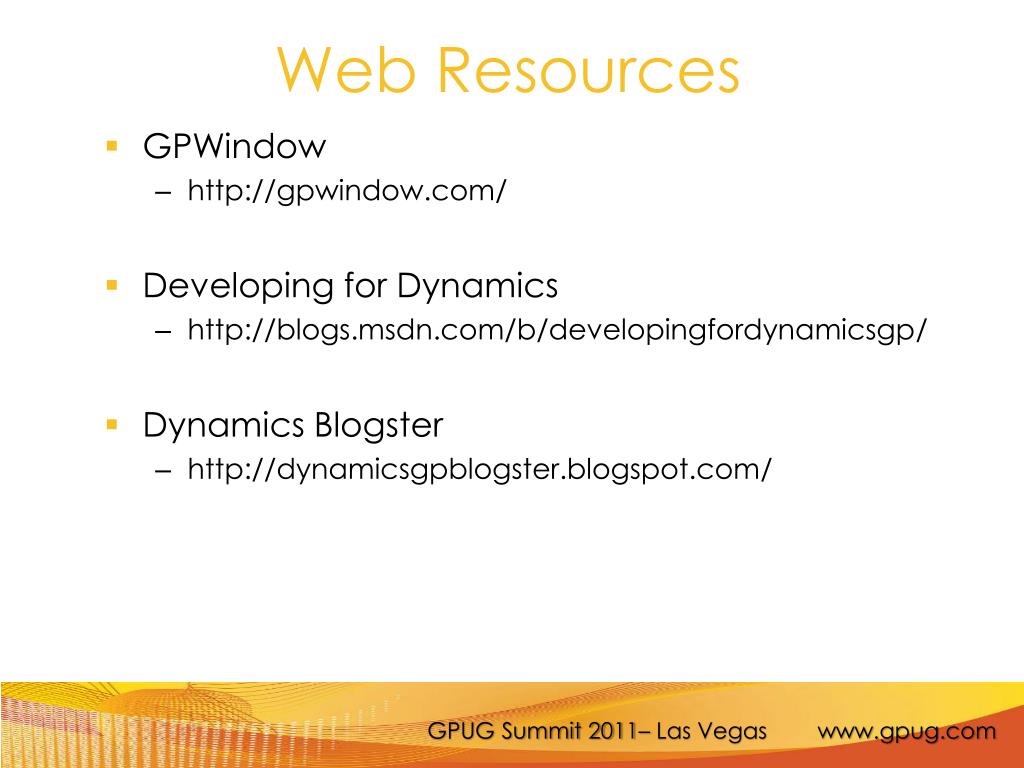 Web Resources

▪ GPWindow
– http://gpwindow.com/

▪ Developing for Dynamics
– http://blogs.msdn.com/b/developingfordynamicsgp/

▪ Dynamics Blogster
– http://dynamicsgpblogster.blogspot.com/

GPUG Summit 2011– Las Vegas www.gpug.com